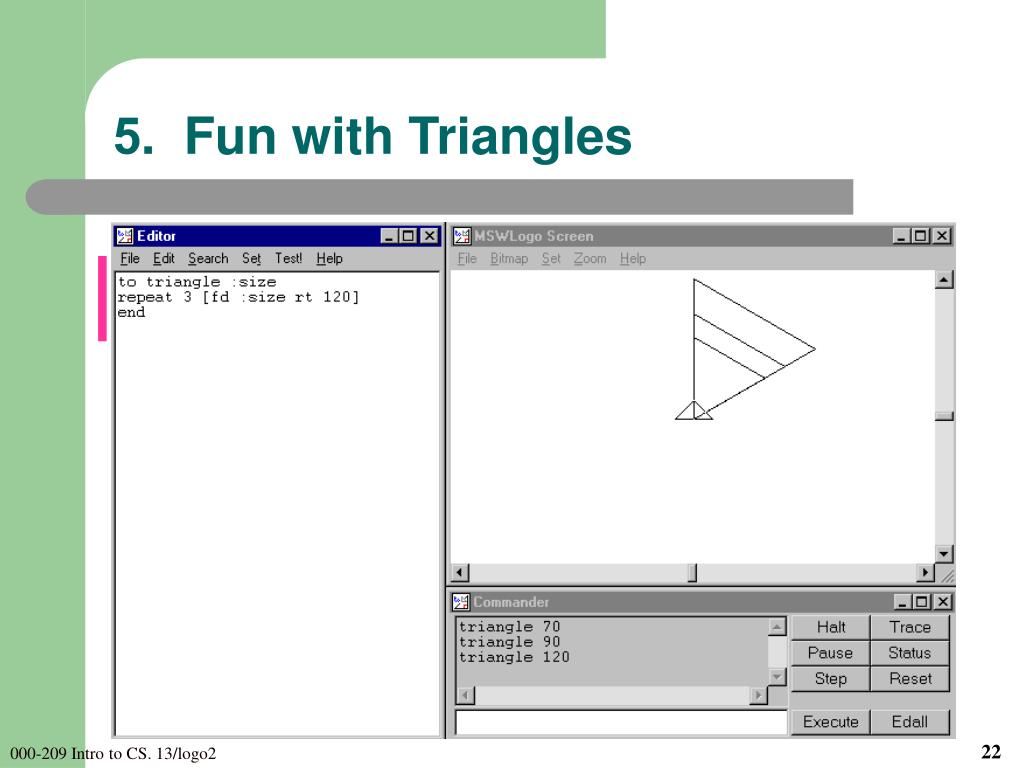 5. Fun with Triangles

Editor
File Edit Search Set Test! Help
to triangle :size
repeat 3 [fd :size rt 120]
end

MSWLogo Screen
File Bitmap Set Zoom Help

Commander
triangle 70
triangle 90
triangle 120

Halt Trace
Pause Status
Step Reset
Execute Edall

000-209 Intro to CS. 13/logo2

22